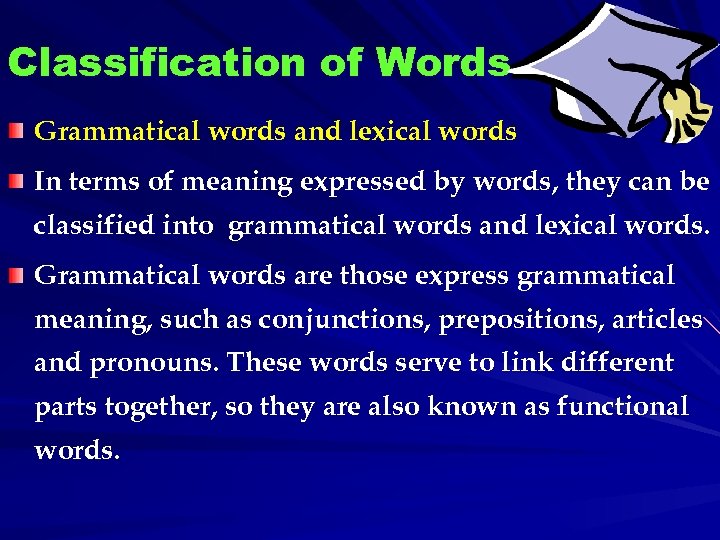 Classification of Words

Grammatical words and lexical words

In terms of meaning expressed by words, they can be classified into grammatical words and lexical words.

Grammatical words are those express grammatical meaning, such as conjunctions, prepositions, articles and pronouns. These words serve to link different parts together, so they are also known as functional words.